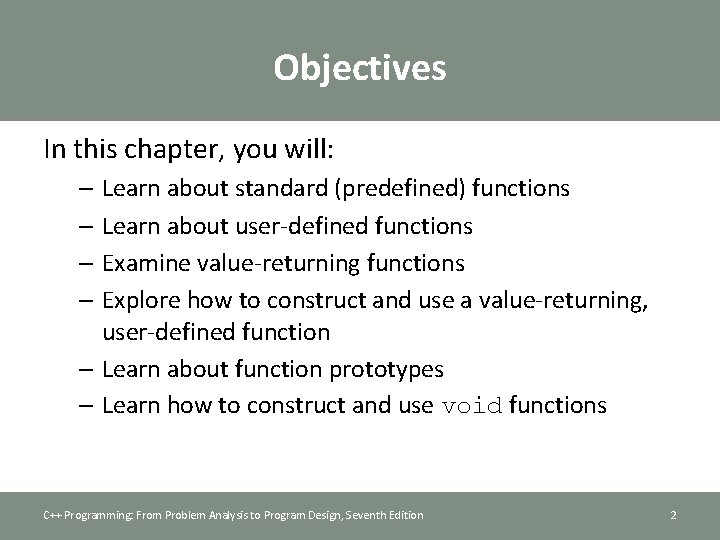 Objectives

In this chapter, you will:

– Learn about standard (predefined) functions
– Learn about user-defined functions
– Examine value-returning functions
– Explore how to construct and use a value-returning, user-defined function
– Learn about function prototypes
– Learn how to construct and use void functions

C++ Programming: From Problem Analysis to Program Design, Seventh Edition

2